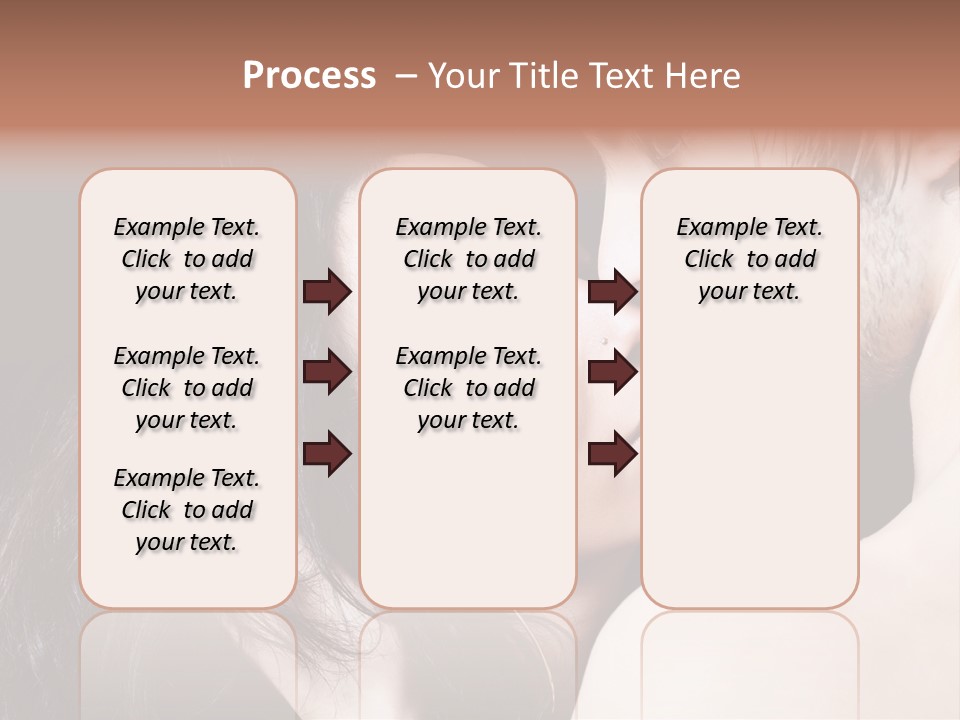 Process – Your Title Text Here

Example Text. Click to add your text.

Example Text. Click to add your text.

Example Text. Click to add your text.

Example Text. Click to add your text.

Example Text. Click to add your text.

Example Text. Click to add your text.